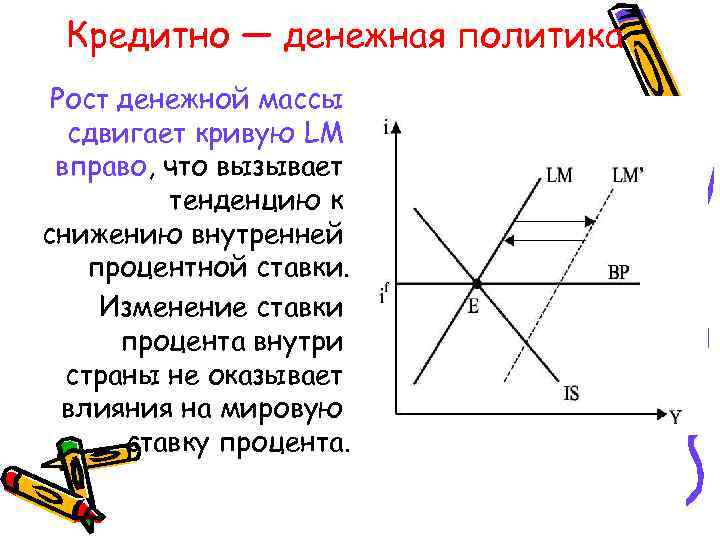 Кредитно — денежная политика

Рост денежной массы сдвигает кривую LM вправо, что вызывает тенденцию к снижению внутренней процентной ставки.

Изменение ставки процента внутри страны не оказывает влияния на мировую ставку процента.

i

LM

LM'

BP

$i^f$

E

IS

Y